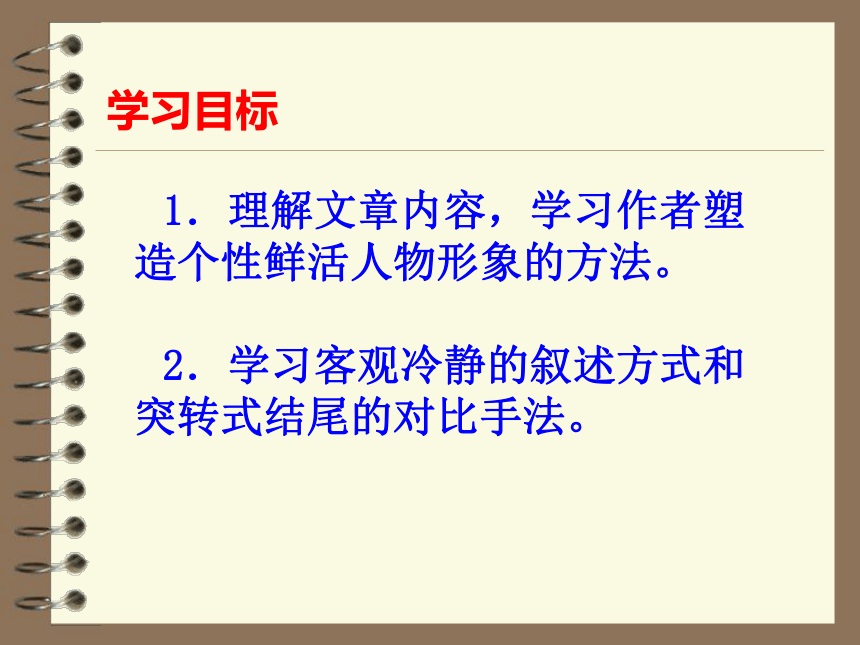 学习目标

1．理解文章内容，学习作者塑造个性鲜活人物形象的方法。

2．学习客观冷静的叙述方式和突转式结尾的对比手法。